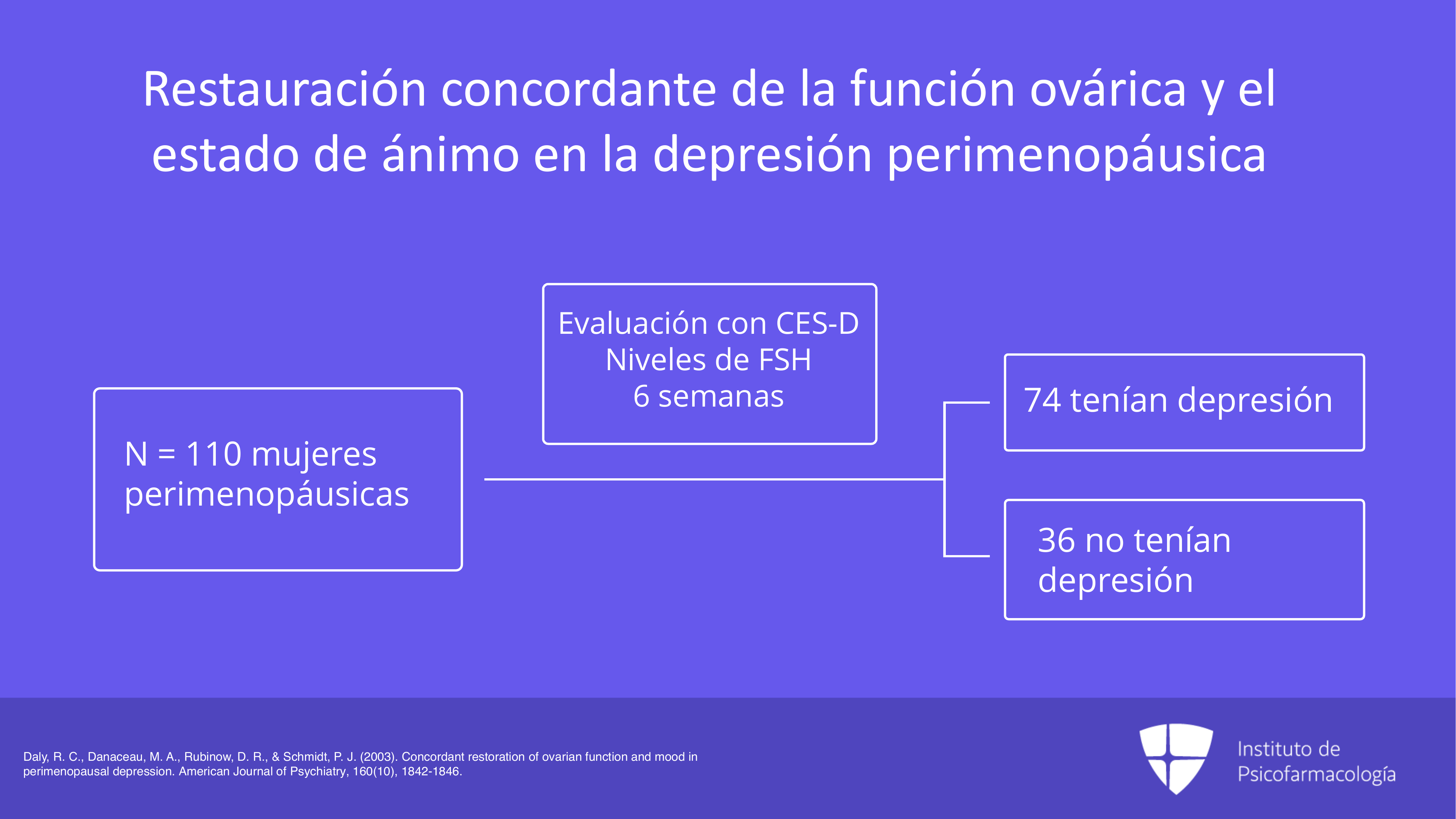 Restauración concordante de la función ovárica y el estado de ánimo en la depresión perimenopáusica

N = 110 mujeres perimenopáusicas

Evaluación con CES-D
Niveles de FSH
6 semanas

74 tenían depresión

36 no tenían depresión

Daly, R. C., Danaceau, M. A., Rubinow, D. R., & Schmidt, P. J. (2003). Concordant restoration of ovarian function and mood in perimenopausal depression. American Journal of Psychiatry, 160(10), 1842-1846.

Instituto de Psicofarmacología